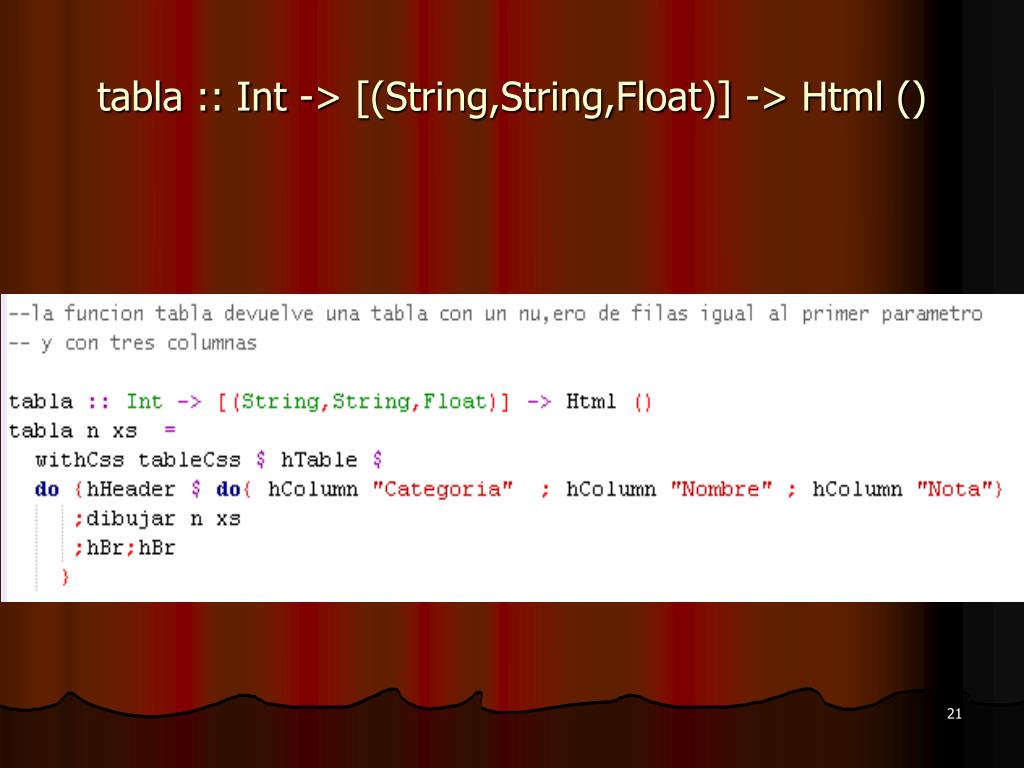 tabla :: Int -> [(String,String,Float)] -> Html ()

--la funcion tabla devuelve una tabla con un nu,ero de filas igual al primer parametro
-- y con tres columnas

tabla :: Int -> [(String,String,Float)] -> Html ()
tabla n xs =
  withCss tableCss $ hTable $
  do {hHeader $ do{ hColumn "Categoria" ; hColumn "Nombre" ; hColumn "Nota"}
    ;dibujar n xs
    ;hBr;hBr
    }

21